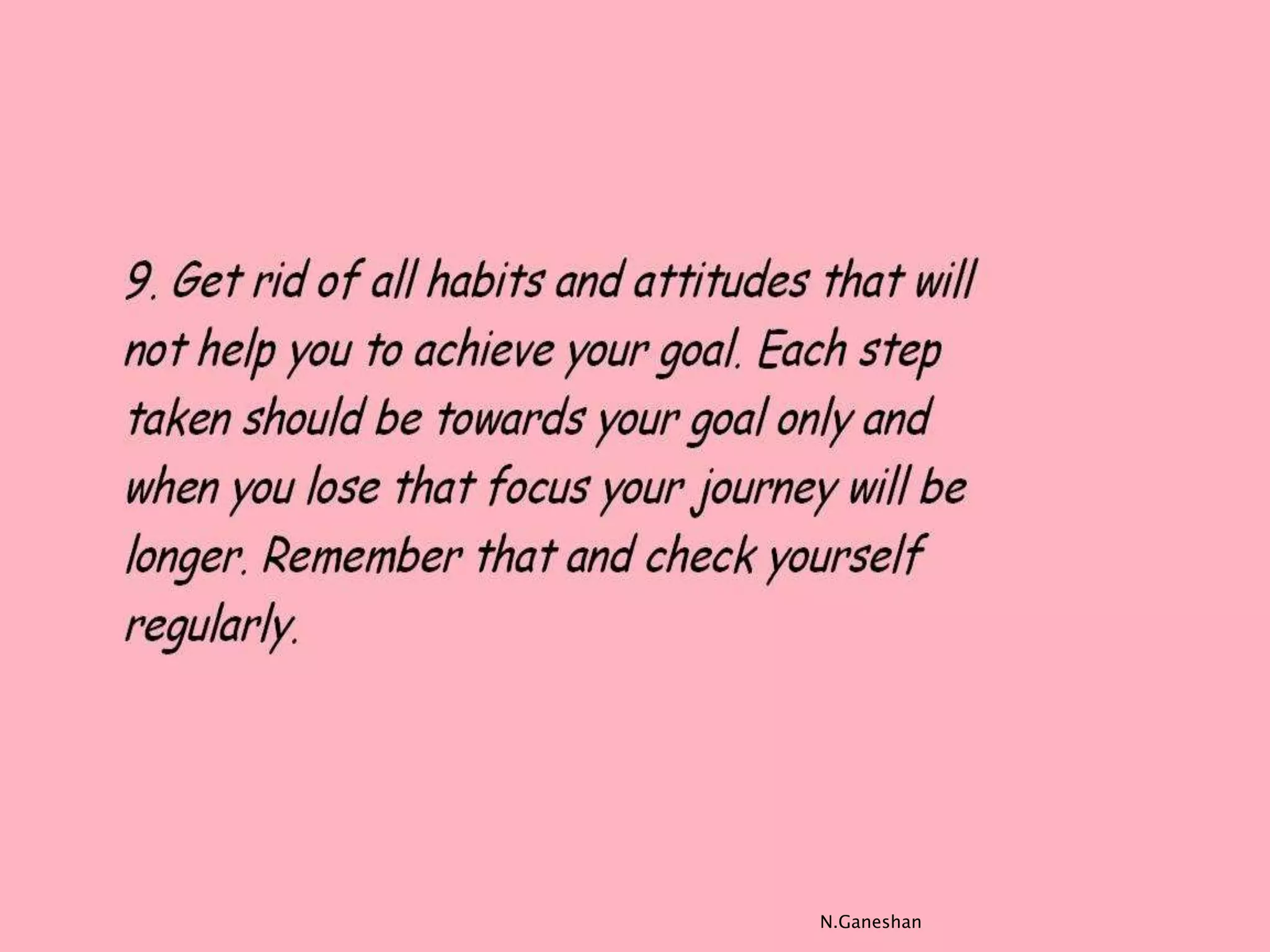 9. Get rid of all habits and attitudes that will not help you to achieve your goal. Each step taken should be towards your goal only and when you lose that focus your journey will be longer. Remember that and check yourself regularly.

N.Ganeshan